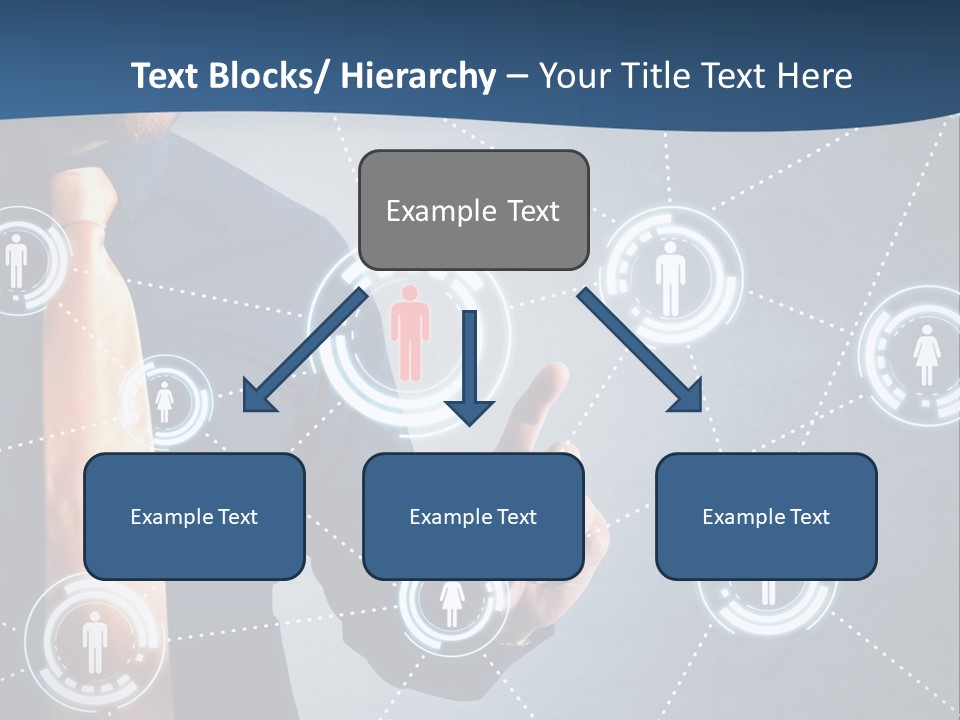 Text Blocks/ Hierarchy – Your Title Text Here

Example Text

Example Text

Example Text

Example Text